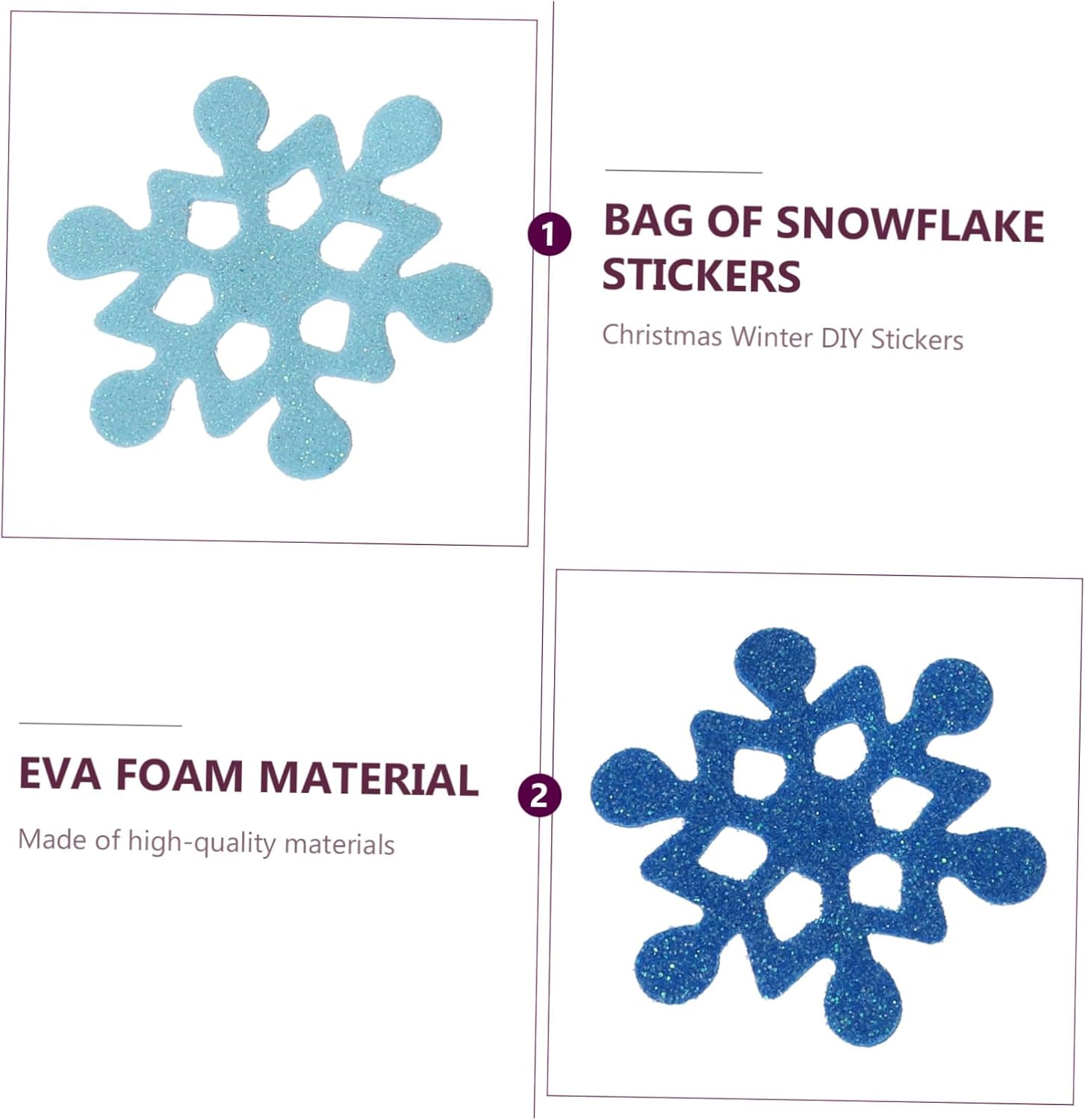 1

BAG OF SNOWFLAKE STICKERS

Christmas Winter DIY Stickers

EVA FOAM MATERIAL

Made of high-quality materials

2